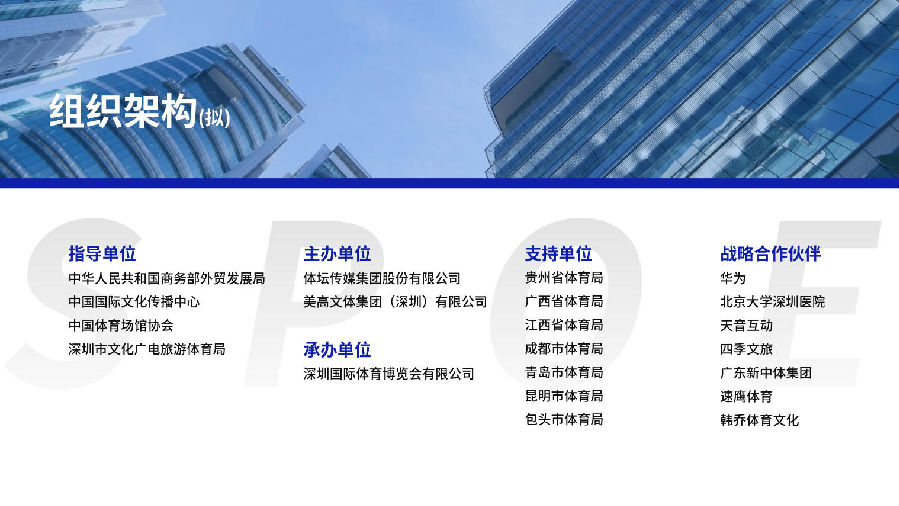 组织架构(拟)

SPOE

指导单位
中华人民共和国商务部外贸发展局
中国国际文化传播中心
中国体育场馆协会
深圳市文化广电旅游体育局

主办单位
体坛传媒集团股份有限公司
美高文体集团（深圳）有限公司

承办单位
深圳国际体育博览会有限公司

支持单位
贵州省体育局
广西省体育局
江西省体育局
成都市体育局
青岛市体育局
昆明市体育局
包头市体育局

战略合作伙伴
华为
北京大学深圳医院
天音互动
四季文旅
广东新中体集团
速鹰体育
韩乔体育文化